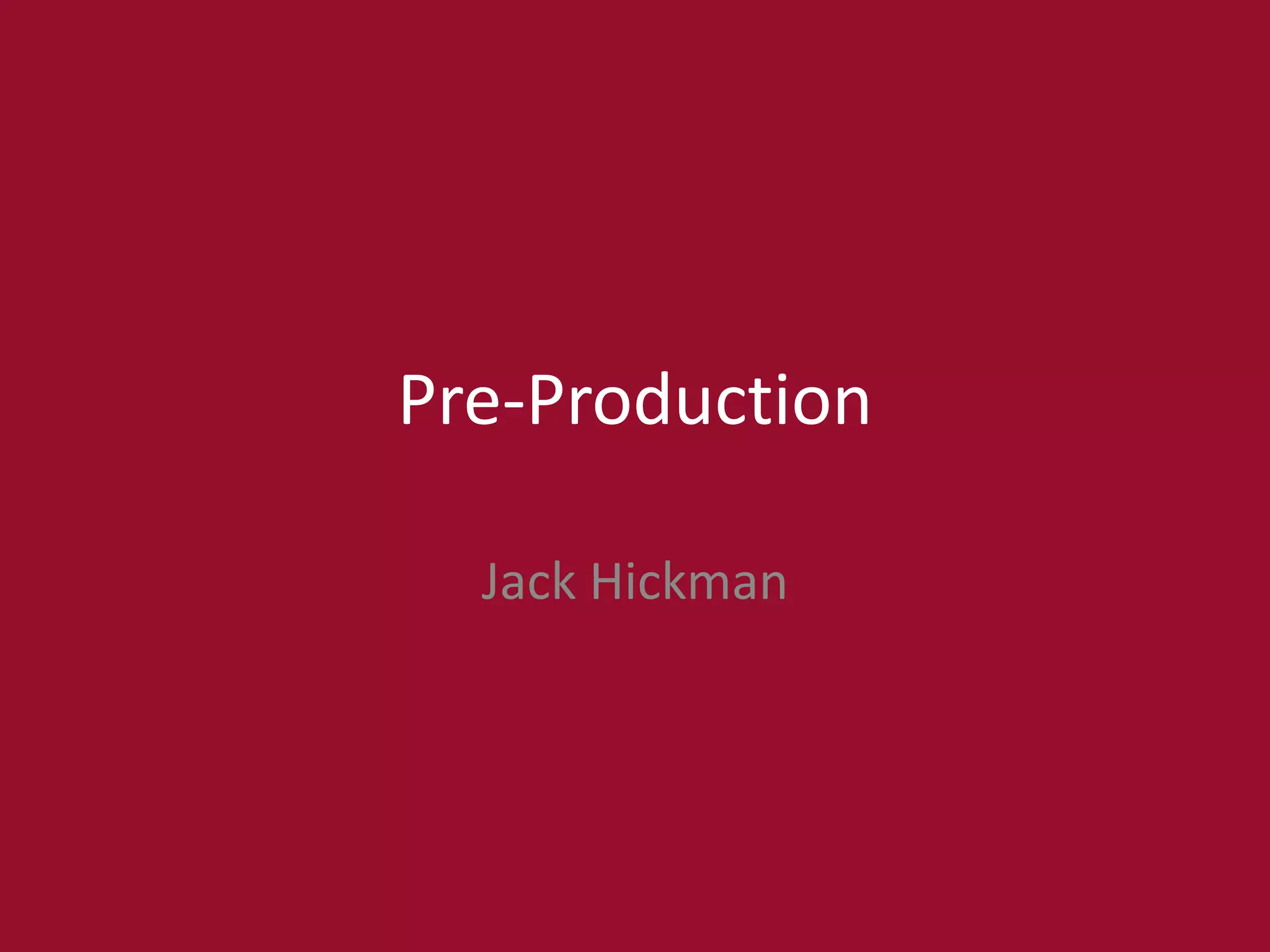 Pre-Production

Jack Hickman